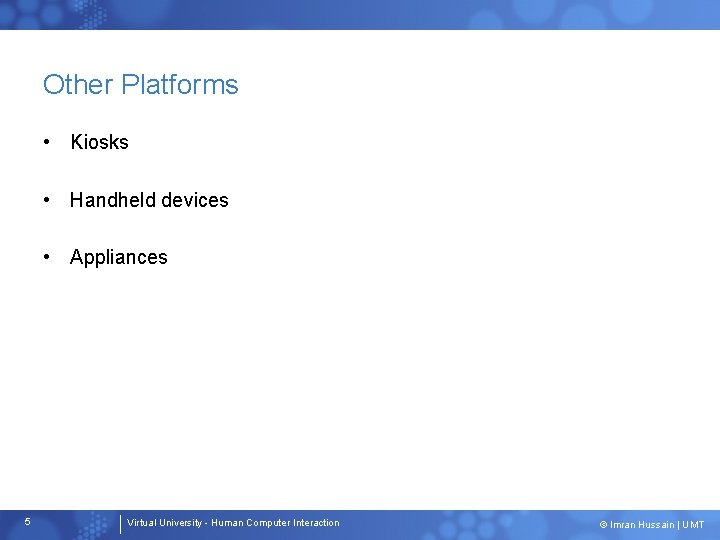 Other Platforms

• Kiosks

• Handheld devices

• Appliances

5 Virtual University - Human Computer Interaction © Imran Hussain | UMT